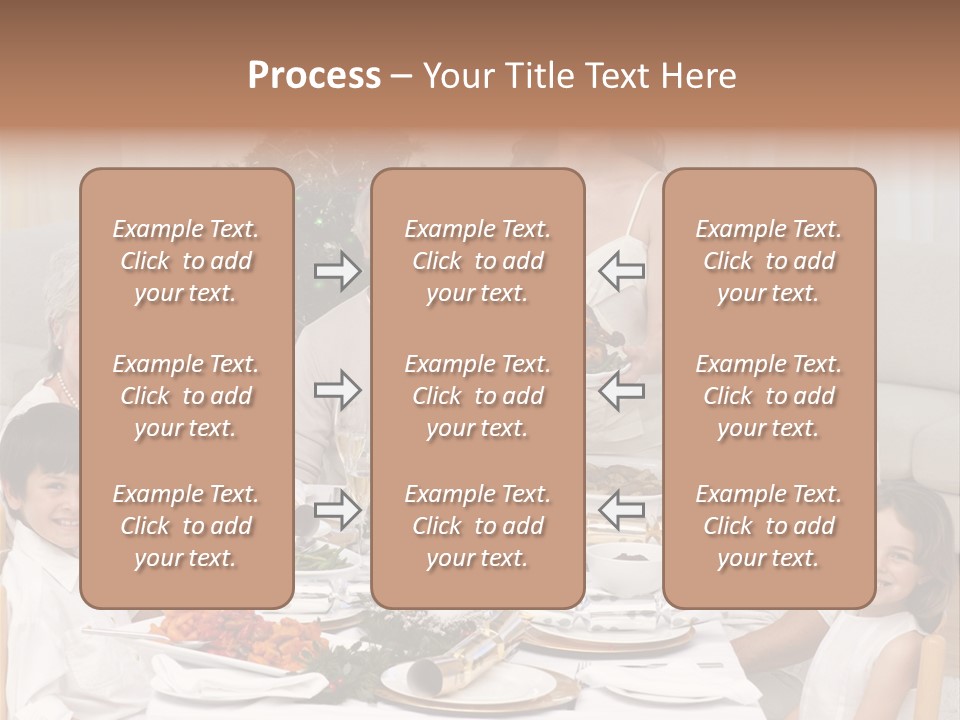 Process – Your Title Text Here

Example Text. Click to add your text.

Example Text. Click to add your text.

Example Text. Click to add your text.

Example Text. Click to add your text.

Example Text. Click to add your text.

Example Text. Click to add your text.

Example Text. Click to add your text.

Example Text. Click to add your text.

Example Text. Click to add your text.